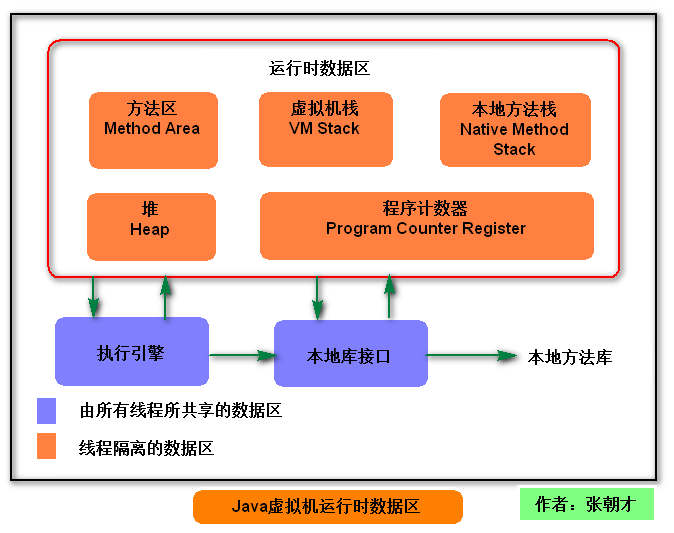 运行时数据区

方法区
Method Area

虚拟机栈
VM Stack

本地方法栈
Native Method Stack

堆
Heap

程序计数器
Program Counter Register

执行引擎

本地库接口

本地方法库

由所有线程所共享的数据区

线程隔离的数据区

Java虚拟机运行时数据区

作者：张朝才